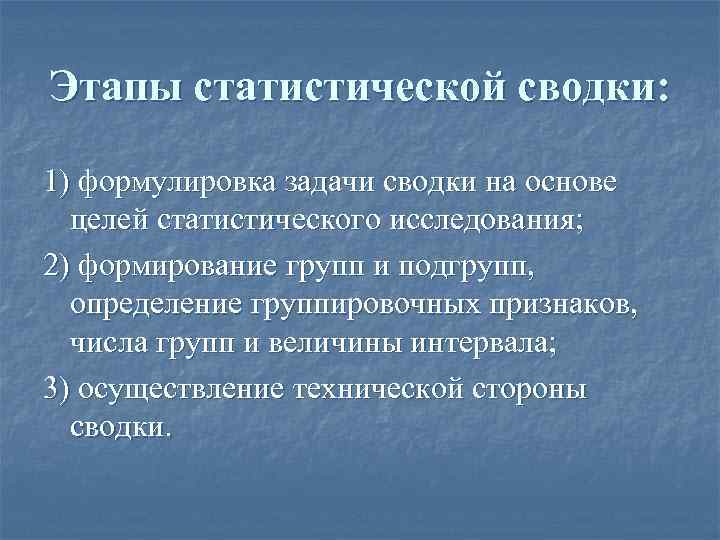 Этапы статистической сводки:

1) формулировка задачи сводки на основе целей статистического исследования;

2) формирование групп и подгрупп, определение группировочных признаков, числа групп и величины интервала;

3) осуществление технической стороны сводки.